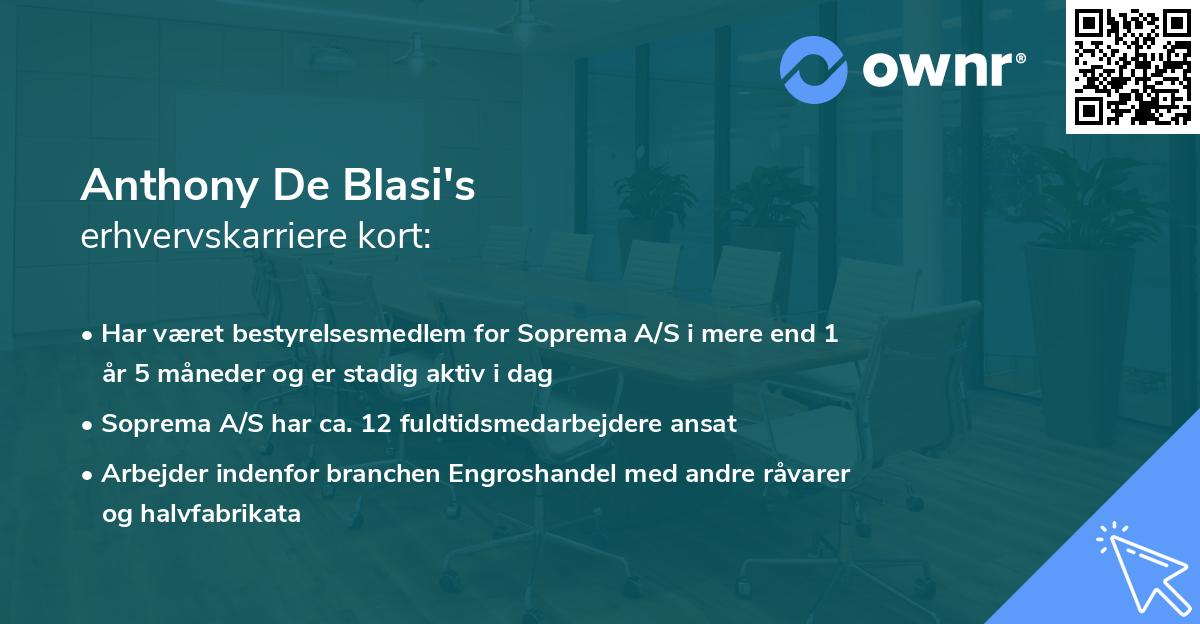 ownr®

Anthony De Blasi's
erhvervskarriere kort:

• Har været bestyrelsesmedlem for Soprema A/S i mere end 1 år 5 måneder og er stadig aktiv i dag

• Soprema A/S har ca. 12 fuldtidsmedarbejdere ansat

• Arbejder indenfor branchen Engroshandel med andre råvarer og halvfabrikata